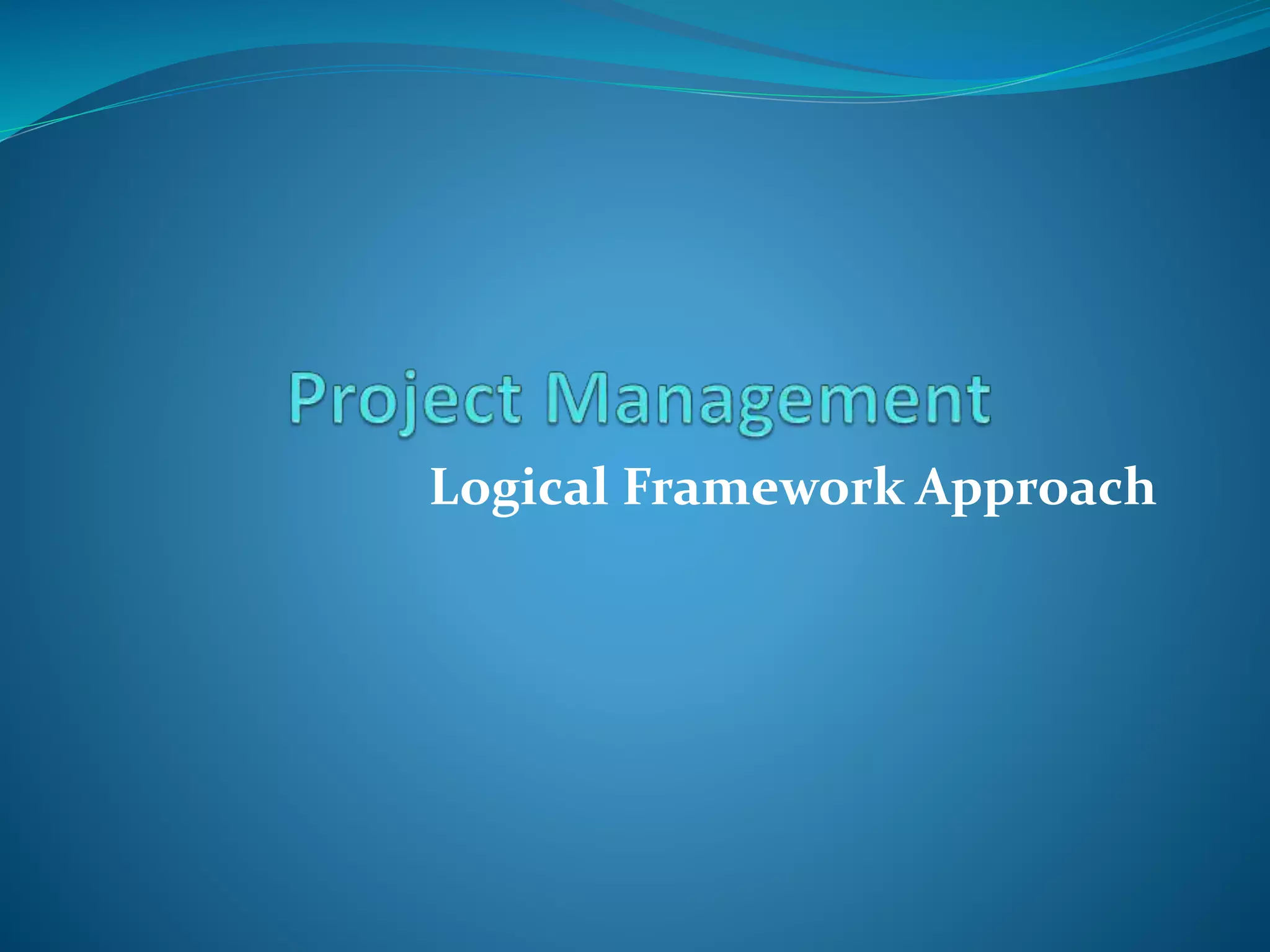 Project Management

Logical Framework Approach